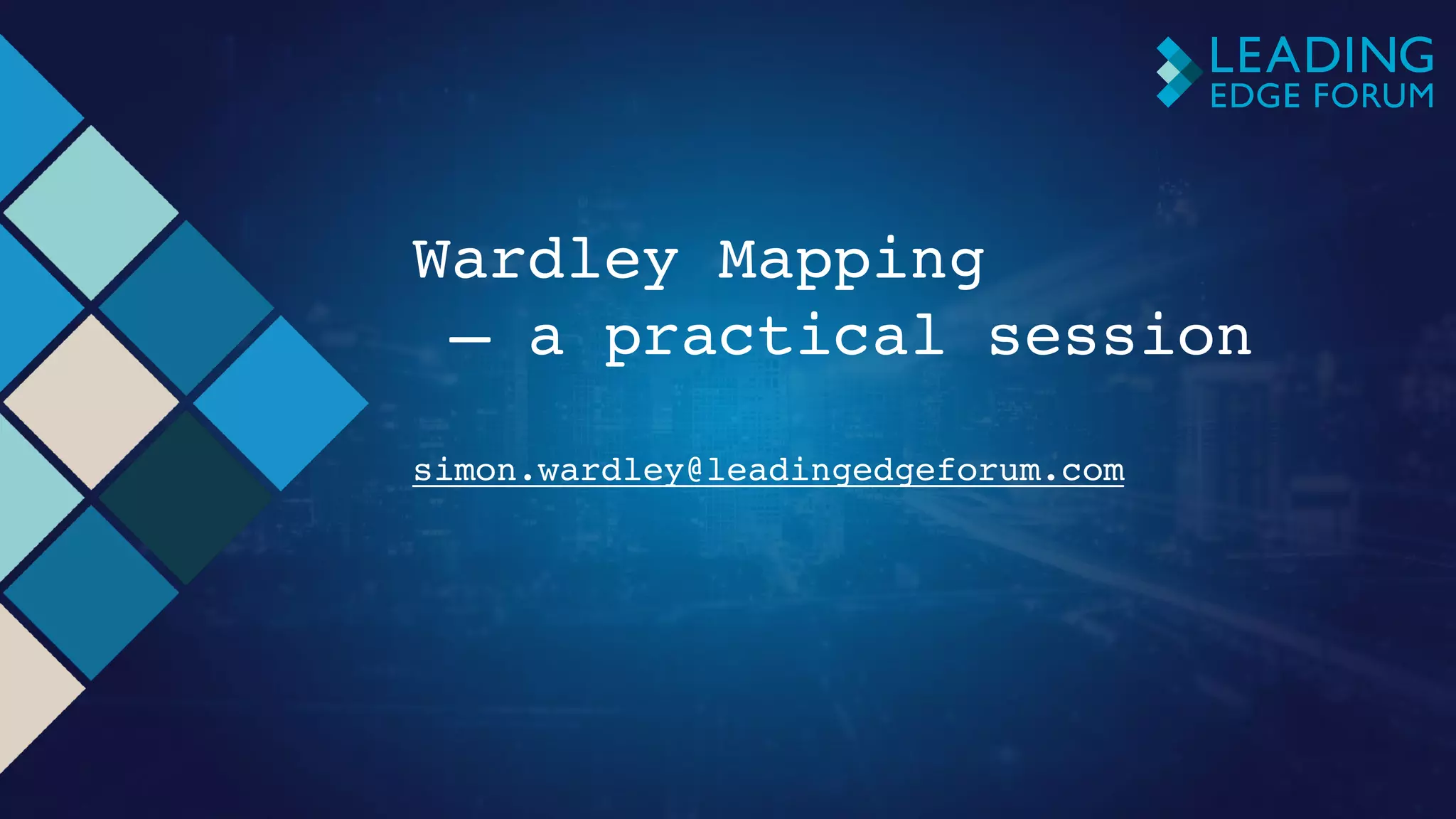 LEADING EDGE FORUM

Wardley Mapping
– a practical session

simon.wardley@leadingedgeforum.com